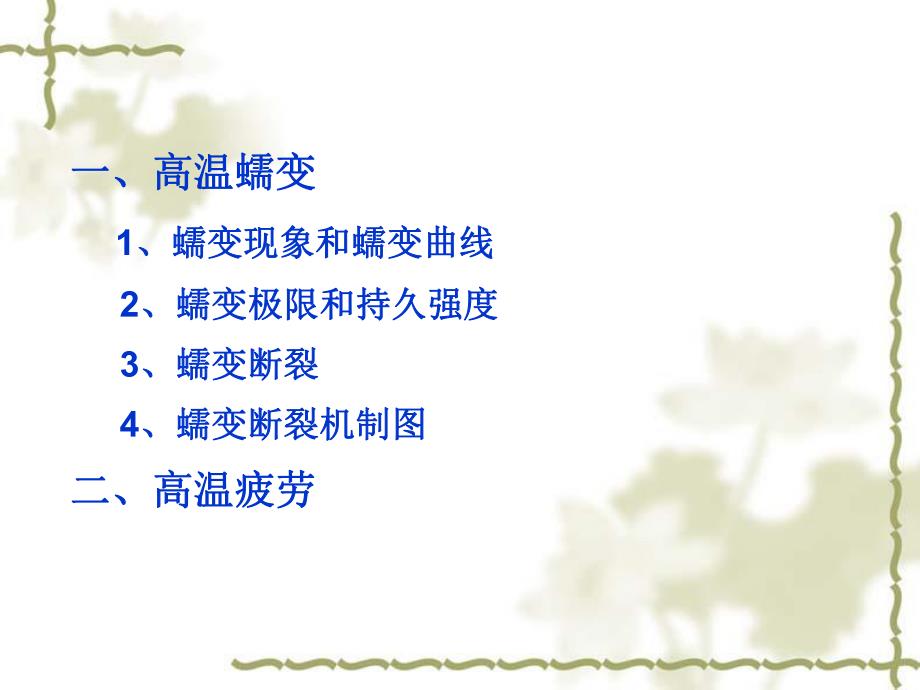 一、高温蠕变

1、蠕变现象和蠕变曲线

2、蠕变极限和持久强度

3、蠕变断裂

4、蠕变断裂机制图

二、高温疲劳